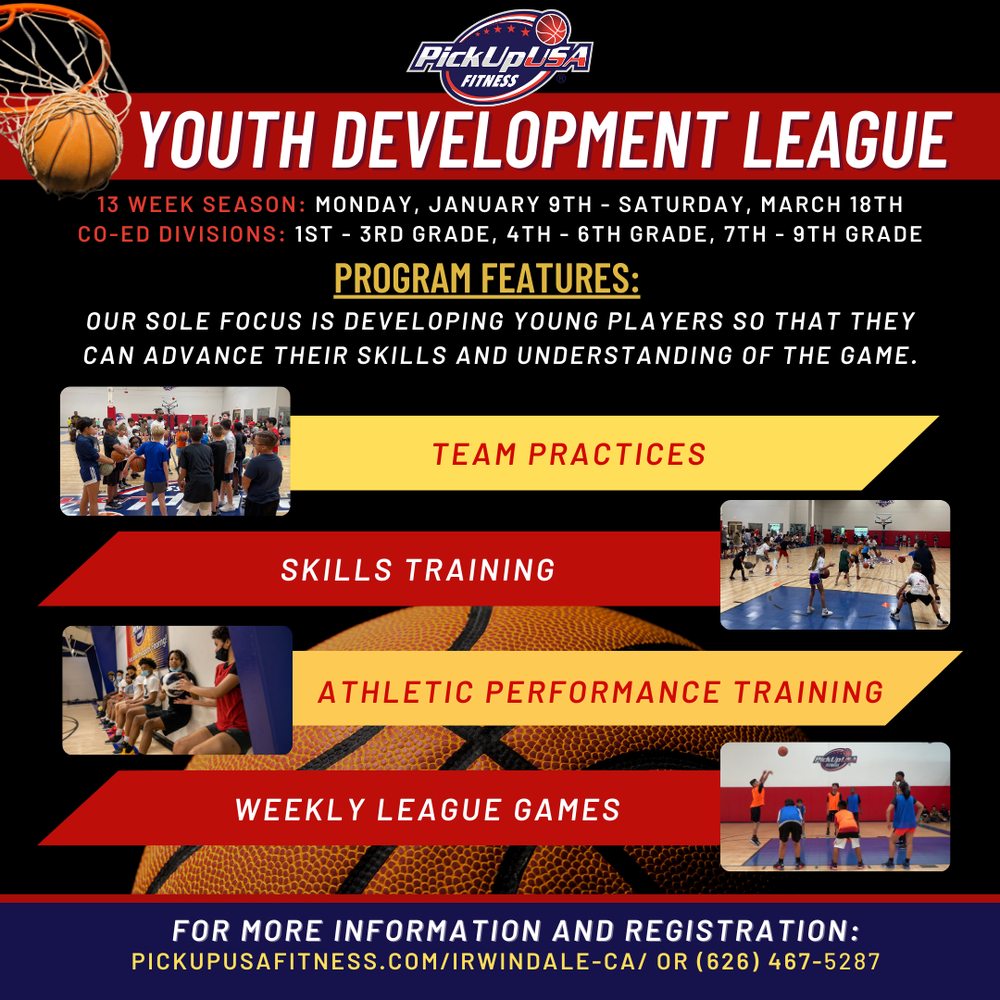 PickUpUSA FITNESS

YOUTH DEVELOPMENT LEAGUE

13 WEEK SEASON: MONDAY, JANUARY 9TH - SATURDAY, MARCH 18TH
CO-ED DIVISIONS: 1ST - 3RD GRADE, 4TH - 6TH GRADE, 7TH - 9TH GRADE

PROGRAM FEATURES:

OUR SOLE FOCUS IS DEVELOPING YOUNG PLAYERS SO THAT THEY CAN ADVANCE THEIR SKILLS AND UNDERSTANDING OF THE GAME.

TEAM PRACTICES

SKILLS TRAINING

ATHLETIC PERFORMANCE TRAINING

WEEKLY LEAGUE GAMES

FOR MORE INFORMATION AND REGISTRATION:
PICKUPUSAFITNESS.COM/IRWINDALE-CA/ OR (626) 467-5287